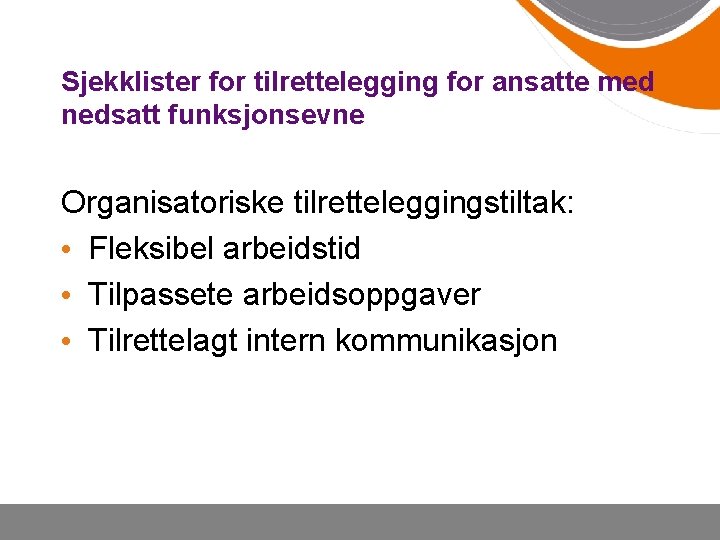 Sjekklister for tilrettelegging for ansatte med nedsatt funksjonsevne

Organisatoriske tilretteleggingstiltak:
• Fleksibel arbeidstid
• Tilpassete arbeidsoppgaver
• Tilrettelagt intern kommunikasjon